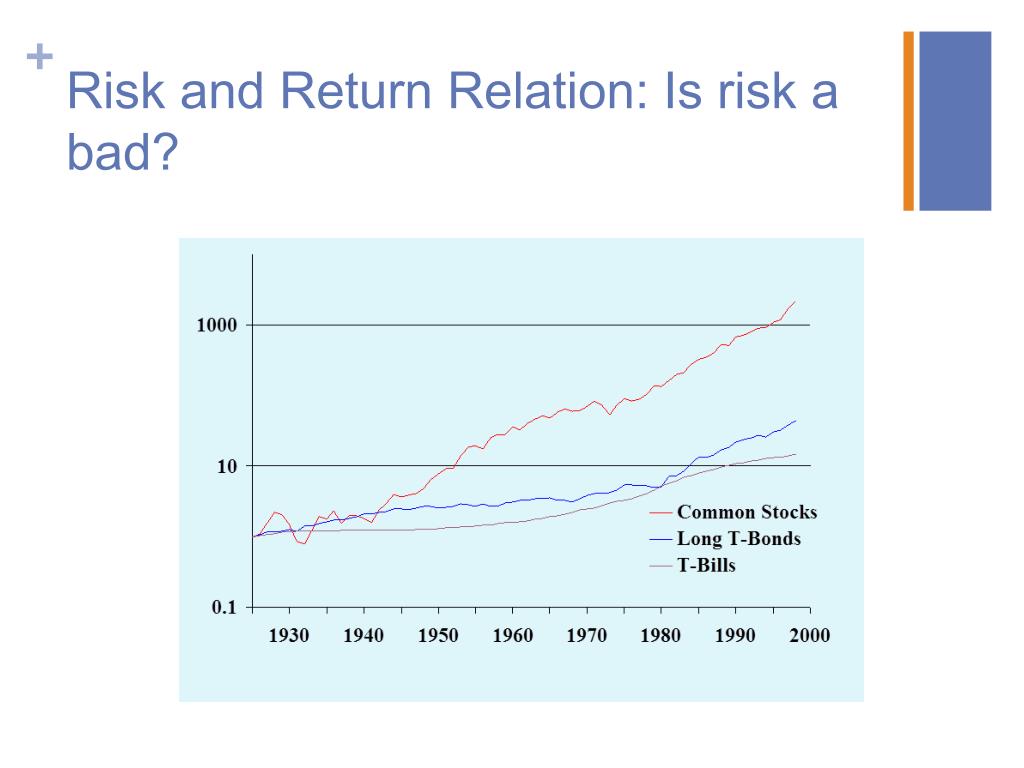 + Risk and Return Relation: Is risk a bad?

1000

10

0.1

Common Stocks
Long T-Bonds
T-Bills

1930 1940 1950 1960 1970 1980 1990 2000